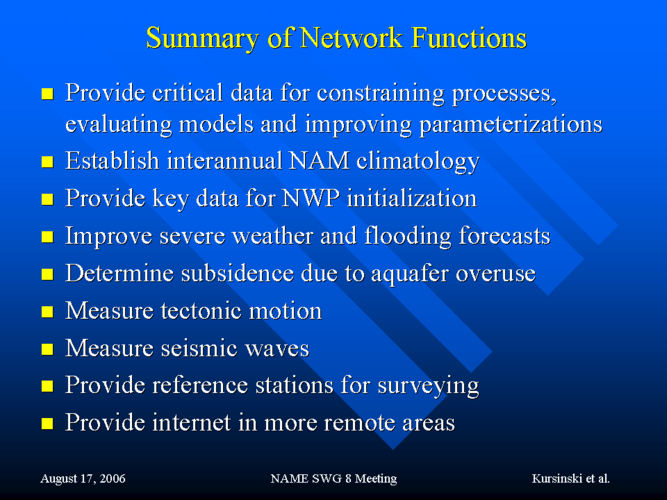 Summary of Network Functions

- Provide critical data for constraining processes, evaluating models and improving parameterizations
- Establish interannual NAM climatology
- Provide key data for NWP initialization
- Improve severe weather and flooding forecasts
- Determine subsidence due to aquafer overuse
- Measure tectonic motion
- Measure seismic waves
- Provide reference stations for surveying
- Provide internet in more remote areas

August 17, 2006

NAME SWG 8 Meeting

Kursinski et al.